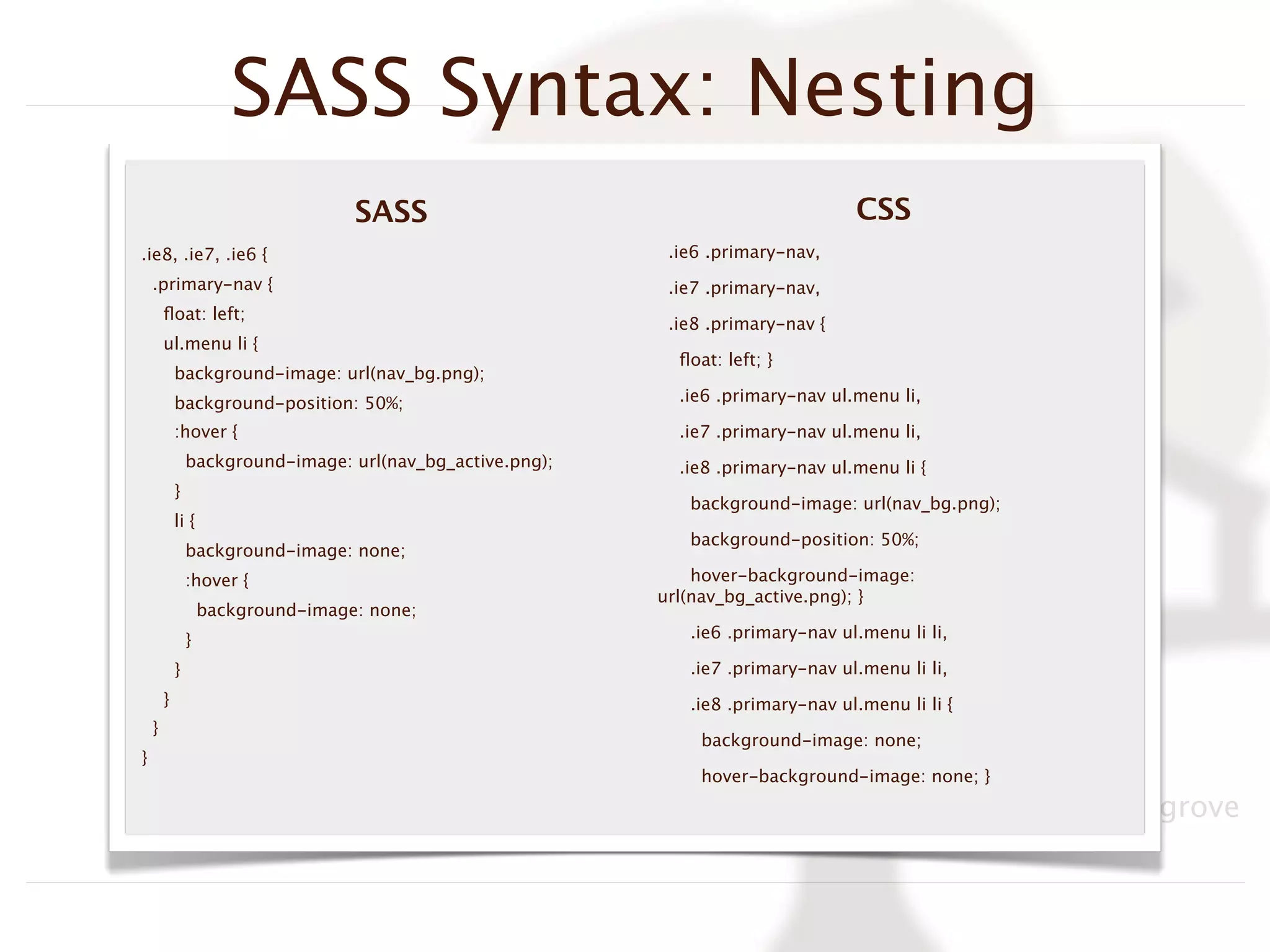 SASS Syntax: Nesting

SASS

.ie8, .ie7, .ie6 {
.primary-nav {
float: left;
ul.menu li {
background-image: url(nav_bg.png);
background-position: 50%;
:hover {
background-image: url(nav_bg_active.png);
}
li {
background-image: none;
:hover {
background-image: none;
}
}
}
}
}

CSS

.ie6 .primary-nav,
.ie7 .primary-nav,
.ie8 .primary-nav {
float: left; }
.ie6 .primary-nav ul.menu li,
.ie7 .primary-nav ul.menu li,
.ie8 .primary-nav ul.menu li {
background-image: url(nav_bg.png);
background-position: 50%;
hover-background-image: url(nav_bg_active.png); }
.ie6 .primary-nav ul.menu li li,
.ie7 .primary-nav ul.menu li li,
.ie8 .primary-nav ul.menu li li {
background-image: none;
hover-background-image: none; }

grove